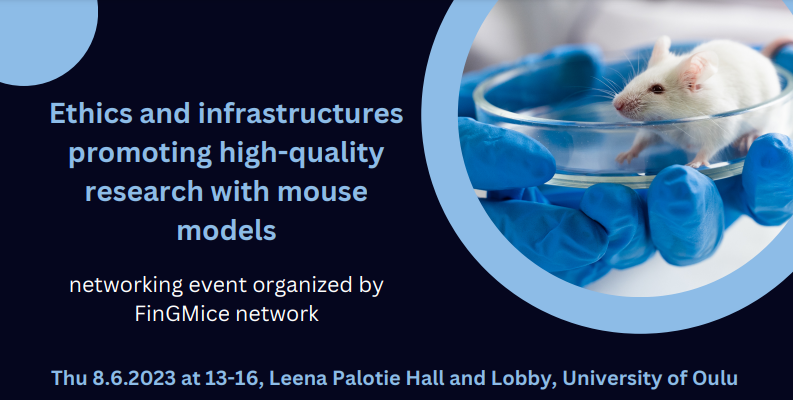 Ethics and infrastructures promoting high-quality research with mouse models

networking event organized by FinGMice network

Thu 8.6.2023 at 13-16, Leena Palotie Hall and Lobby, University of Oulu